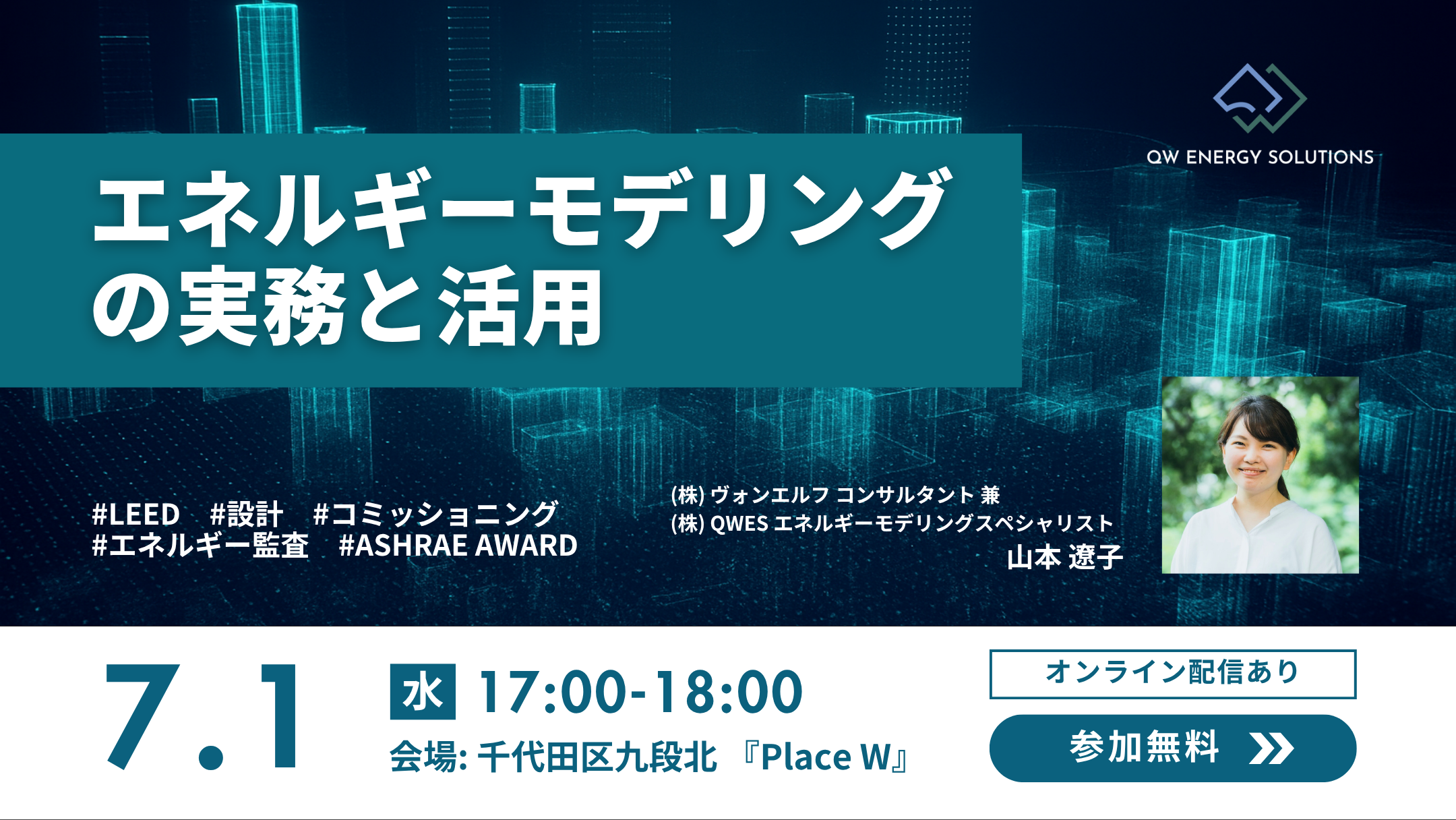 QW ENERGY SOLUTIONS

エネルギーモデリングの実務と活用

#LEED #設計 #コミッショニング
#エネルギー監査 #ASHRAE AWARD

(株) ヴォンエルフ コンサルタント 兼
(株) QWES エネルギーモデリングスペシャリスト
山本 遼子

7.1

水 17:00-18:00

会場: 千代田区九段北 『Place W』

オンライン配信あり

参加無料